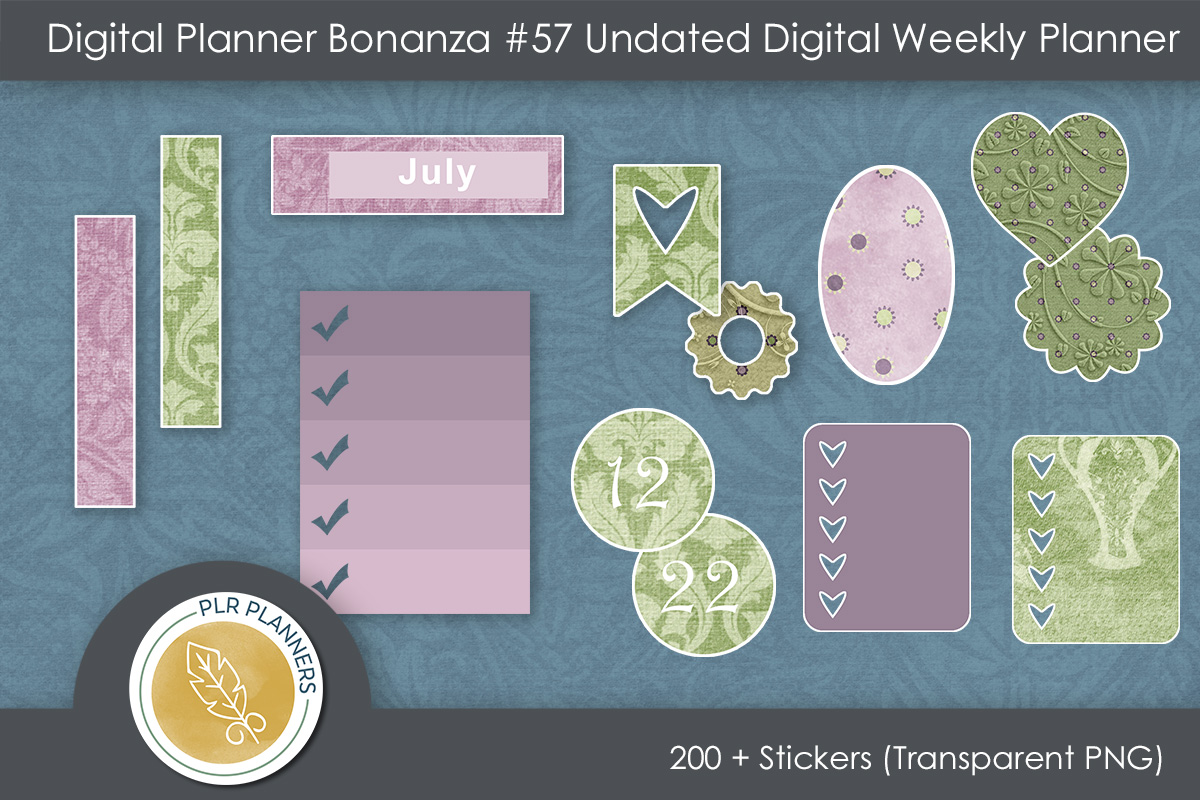 Digital Planner Bonanza #57 Undated Digital Weekly Planner

July

12

22

PLR PLANNERS

200 + Stickers (Transparent PNG)